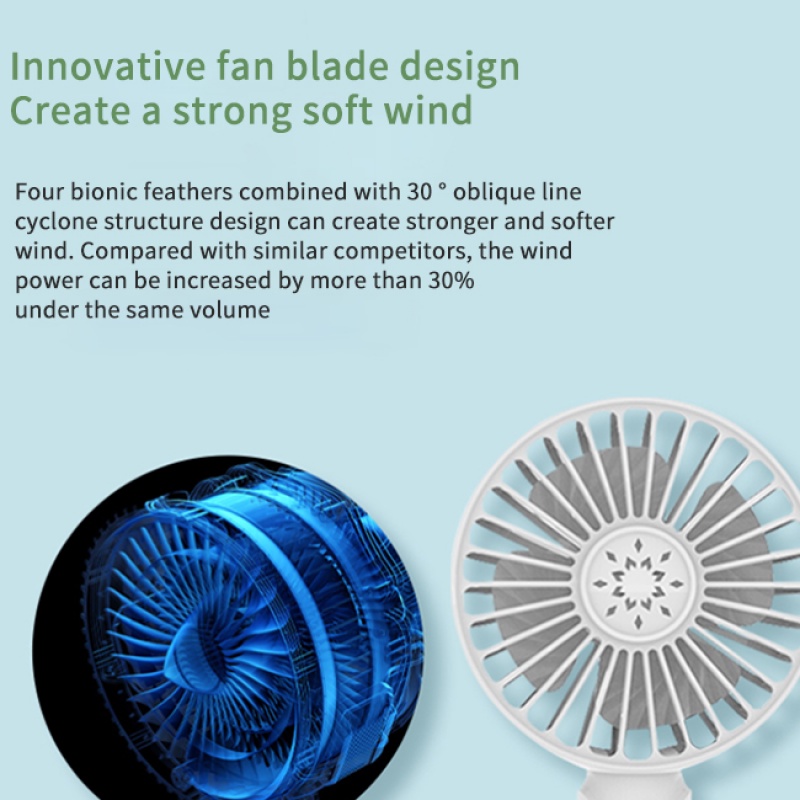 Innovative fan blade design
Create a strong soft wind

Four bionic feathers combined with 30 ° oblique line cyclone structure design can create stronger and softer wind. Compared with similar competitors, the wind power can be increased by more than 30% under the same volume